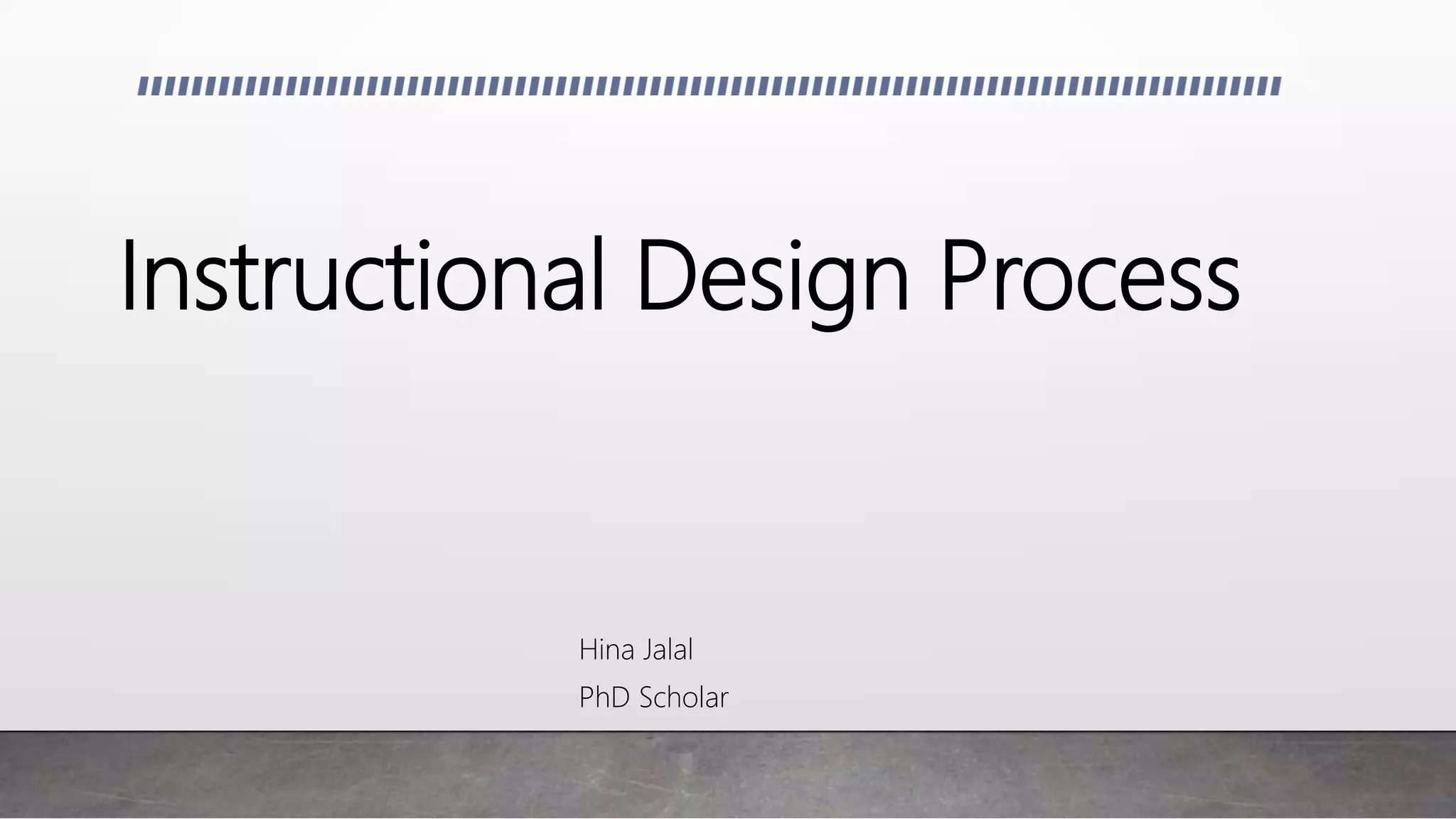 Instructional Design Process

Hina Jalal
PhD Scholar